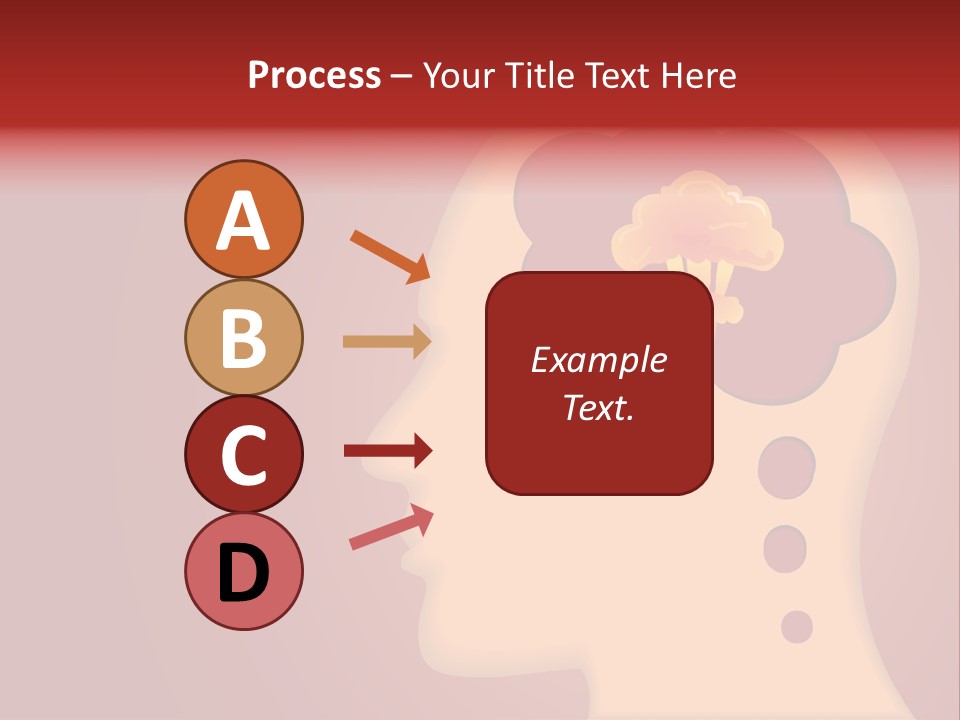 Process – Your Title Text Here

A

B

C

D

Example Text.